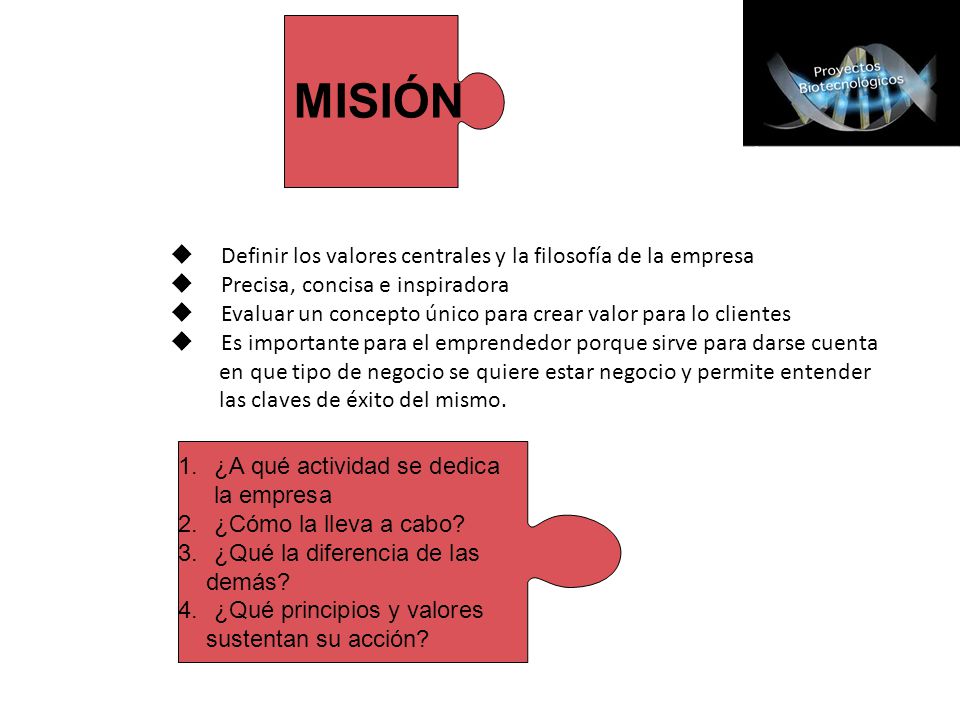 MISIÓN

Proyectos Biotecnologicos

◆ Definir los valores centrales y la filosofía de la empresa
◆ Precisa, concisa e inspiradora
◆ Evaluar un concepto único para crear valor para lo clientes
◆ Es importante para el emprendedor porque sirve para darse cuenta en que tipo de negocio se quiere estar negocio y permite entender las claves de éxito del mismo.

1. ¿A qué actividad se dedica la empresa
2. ¿Cómo la lleva a cabo?
3. ¿Qué la diferencia de las demás?
4. ¿Qué principios y valores sustentan su acción?